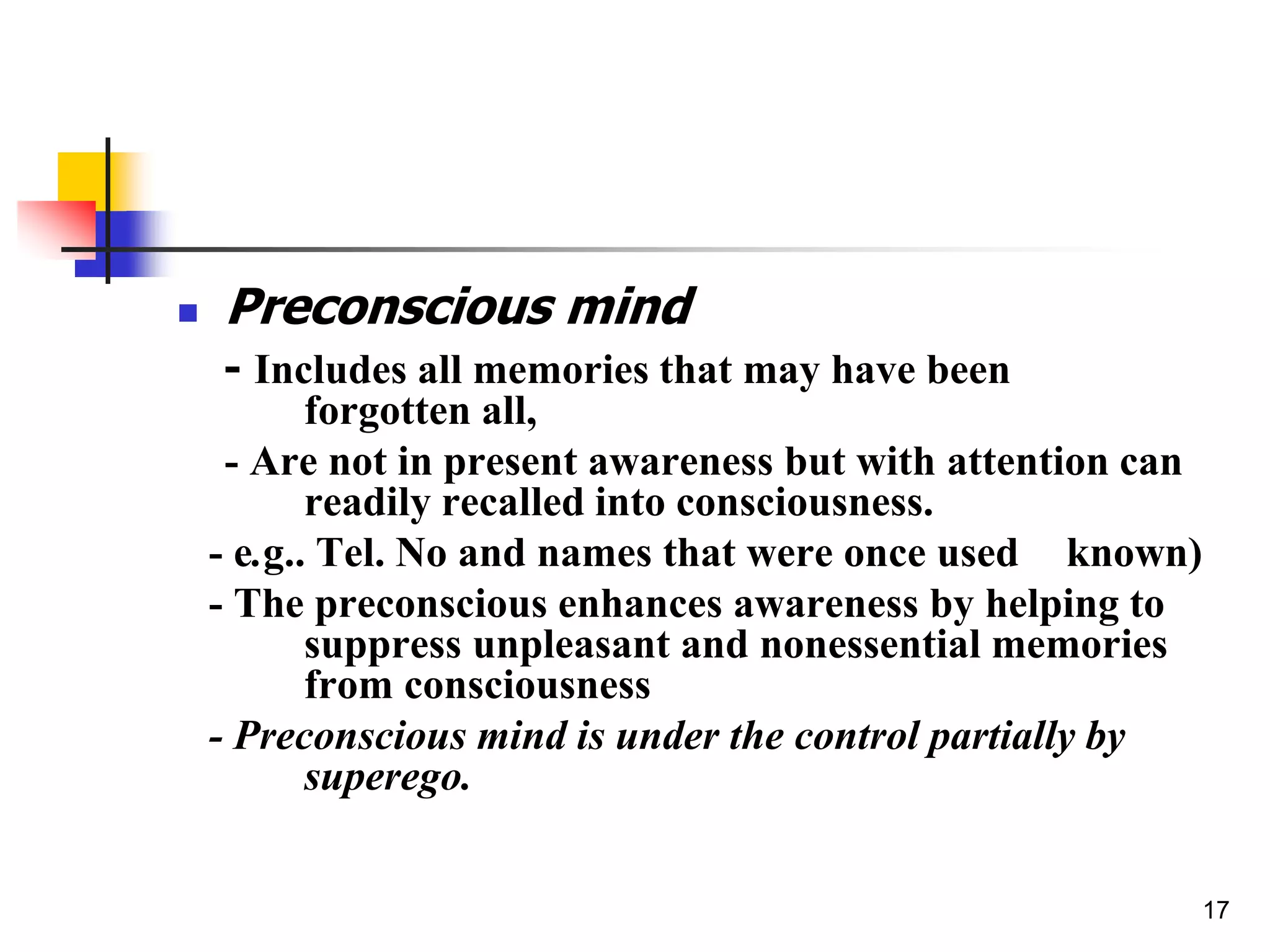 Preconscious mind

- Includes all memories that may have been forgotten all,

- Are not in present awareness but with attention can readily recalled into consciousness.

- e.g.. Tel. No and names that were once used known)

- The preconscious enhances awareness by helping to suppress unpleasant and nonessential memories from consciousness

- Preconscious mind is under the control partially by superego.

17